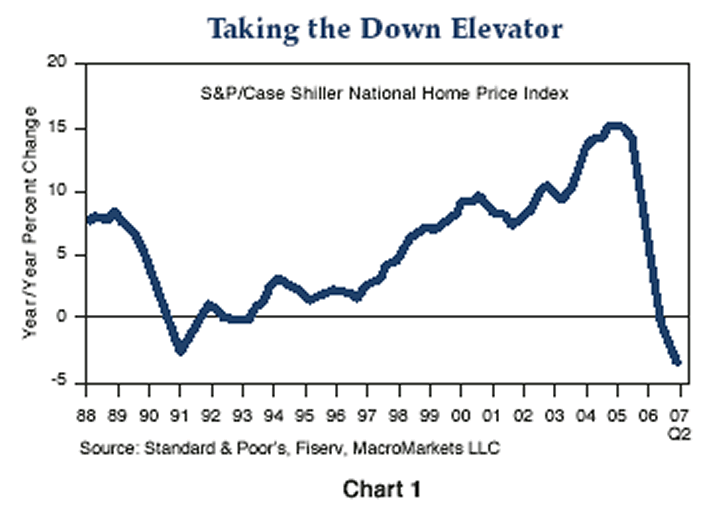 Taking the Down Elevator

S&P/Case Shiller National Home Price Index

Year/Year Percent Change

20
15
10
5
0
-5

88 89 90 91 92 93 94 95 96 97 98 99 00 01 02 03 04 05 06 07 Q2

Source: Standard & Poor's, Fiserv, MacroMarkets LLC

Chart 1